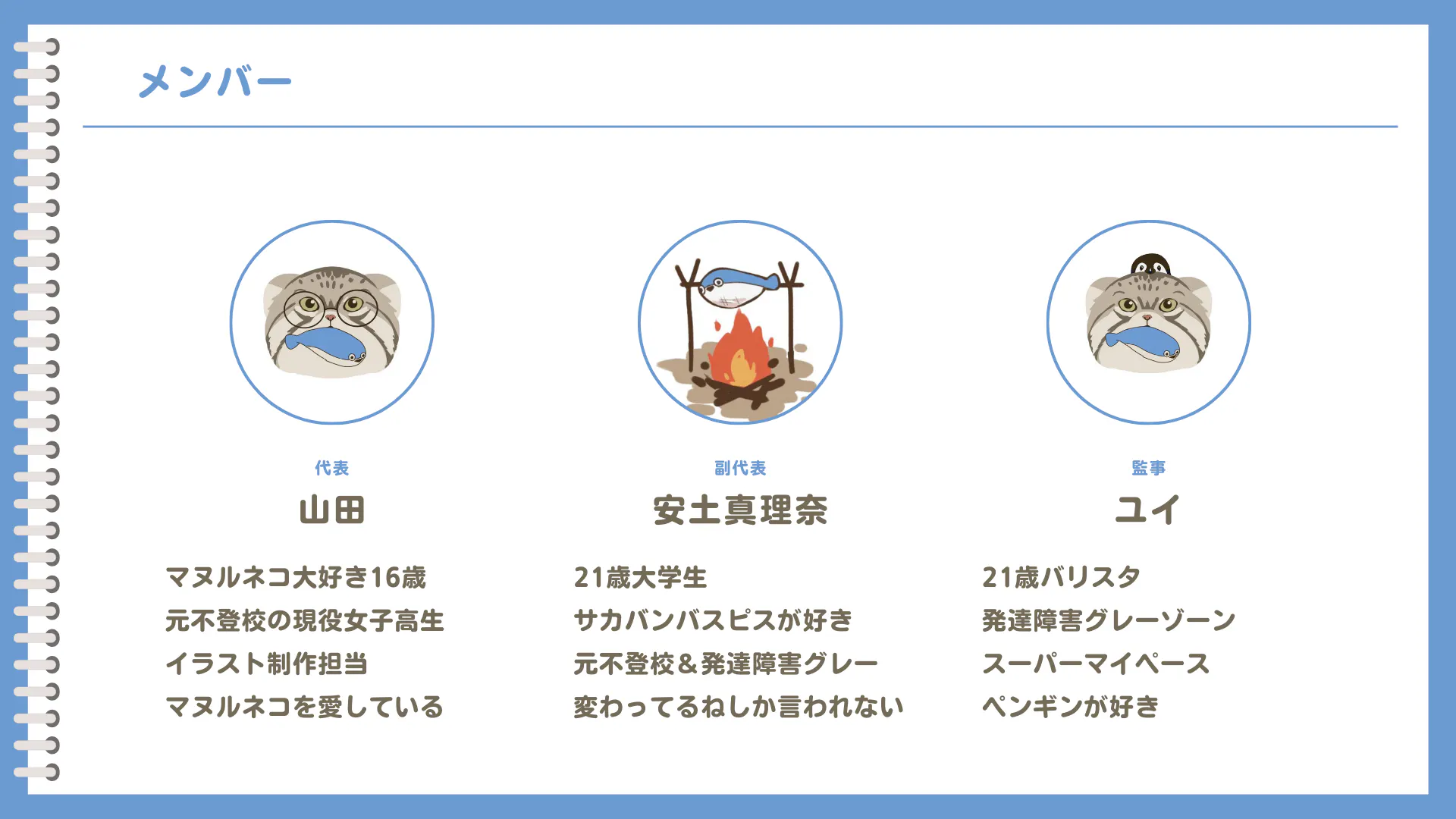 メンバー

代表
山田

マヌルネコ大好き16歳
元不登校の現役女子高生
イラスト制作担当
マヌルネコを愛している

副代表
安土真理奈

21歳大学生
サカバンバスピスが好き
元不登校＆発達障害グレー
変わってるねしか言われない

監事
ユイ

21歳バリスタ
発達障害グレーゾーン
スーパーマイペース
ペンギンが好き